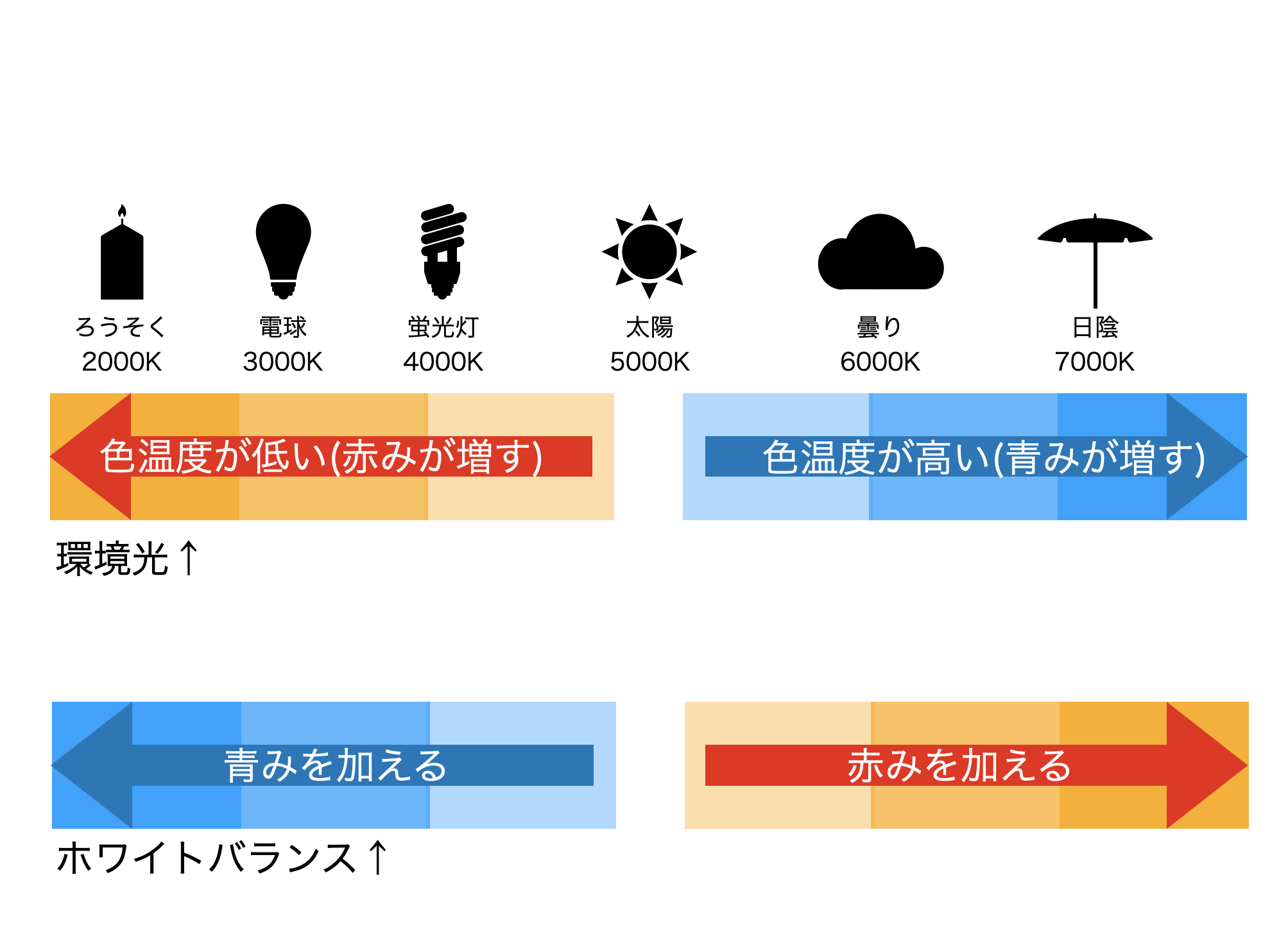 ろうそく
2000K

電球
3000K

蛍光灯
4000K

太陽
5000K

曇り
6000K

日陰
7000K

色温度が低い(赤みが増す)

色温度が高い(青みが増す)

環境光↑

青みを加える

赤みを加える

ホワイトバランス↑